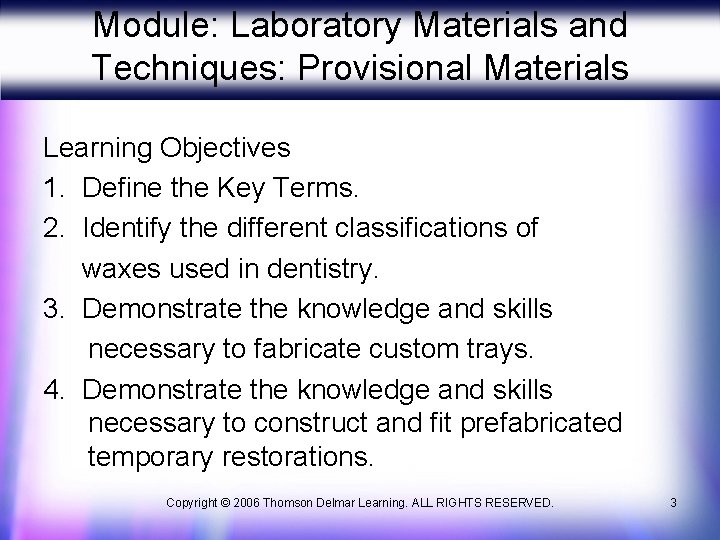 Module: Laboratory Materials and Techniques: Provisional Materials

Learning Objectives
1. Define the Key Terms.
2. Identify the different classifications of waxes used in dentistry.
3. Demonstrate the knowledge and skills necessary to fabricate custom trays.
4. Demonstrate the knowledge and skills necessary to construct and fit prefabricated temporary restorations.

Copyright © 2006 Thomson Delmar Learning. ALL RIGHTS RESERVED.

3